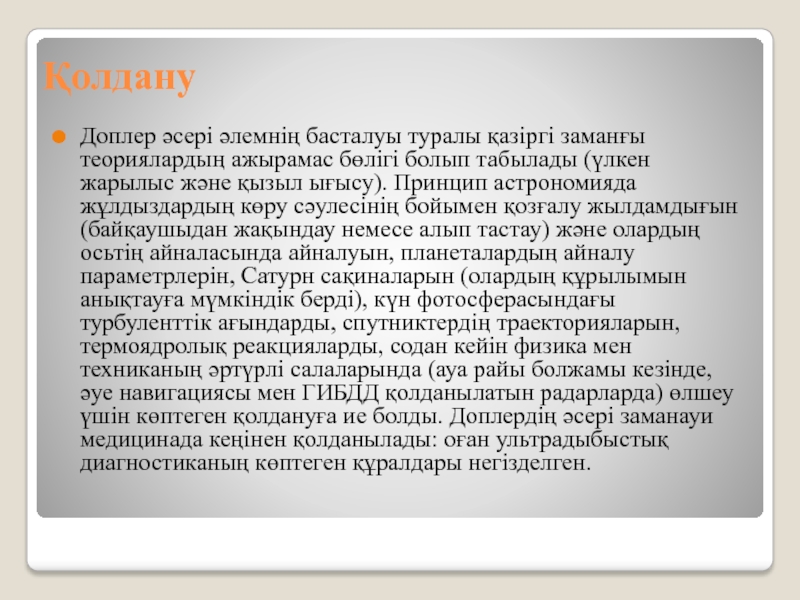 Қолдану

Доплер әсері әлемнің басталуы туралы қазіргі заманғы теориялардың ажырамас бөлігі болып табылады (үлкен жарылыс және қызыл ығысу). Принцип астрономияда жұлдыздардың көру сәулесінің бойымен қозғалу жылдамдығын (байқаушыдан жақындау немесе алып тастау) және олардың осьтің айналасында айналуын, планеталардың айналу параметрлерін, Сатурн сақиналарын (олардың құрылымын анықтауға мүмкіндік берді), күн фотосферасындағы турбуленттік ағындарды, спутниктердің траекторияларын, термоядролық реакцияларды, содан кейін физика мен техниканың әртүрлі салаларында (ауа райы болжамы кезінде, әуе навигациясы мен ГИБДД қолданылатын радарларда) өлшеу үшін көптеген қолдануға ие болды. Доплердің әсері заманауи медицинада кеңінен қолданылады: оған ультрадыбыстық диагностиканың көптеген құралдары негізделген.